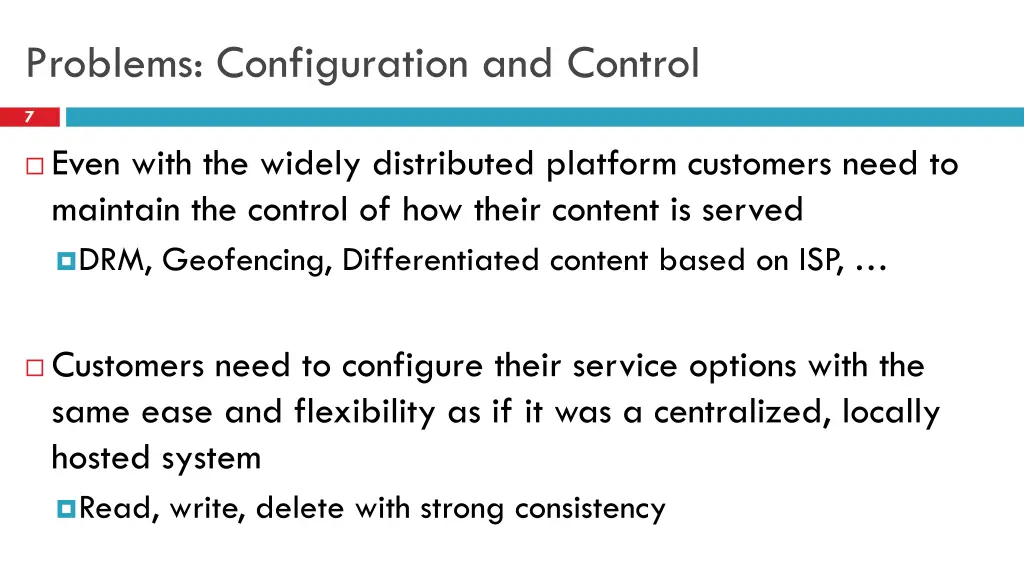 Problems: Configuration and Control

7

Even with the widely distributed platform customers need to maintain the control of how their content is served

DRM, Geofencing, Differentiated content based on ISP, …

Customers need to configure their service options with the same ease and flexibility as if it was a centralized, locally hosted system

Read, write, delete with strong consistency